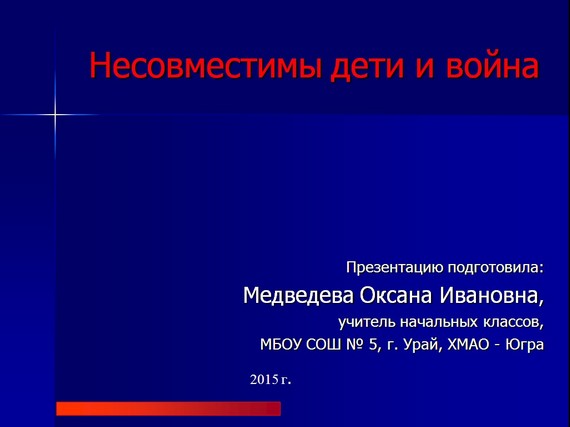 Несовместимы дети и война

Презентацию подготовила:
Медведева Оксана Ивановна,
учитель начальных классов,
МБОУ СОШ № 5, г. Урай, ХМАО - Югра

2015 г.